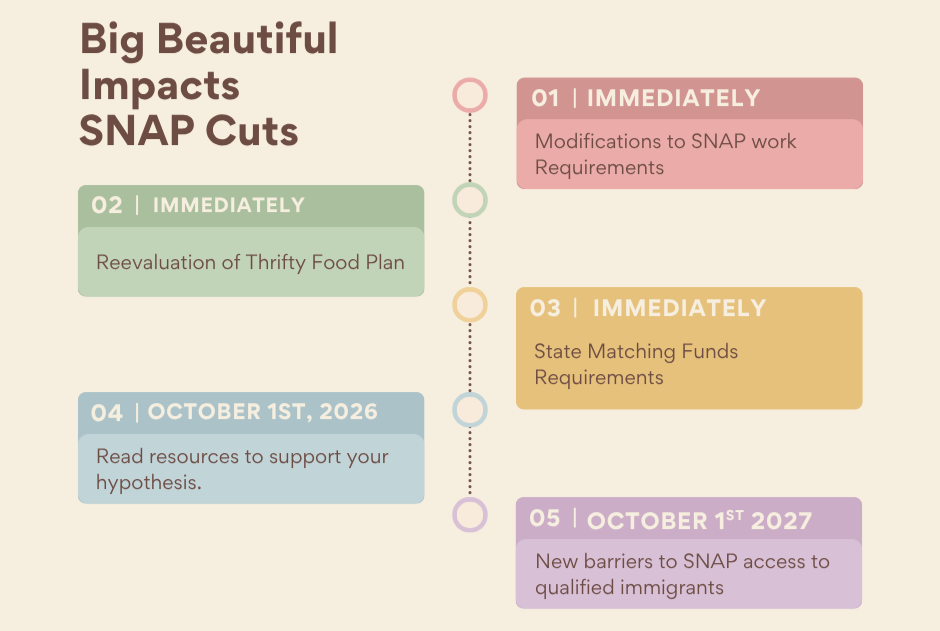 Big Beautiful Impacts SNAP Cuts

01 | IMMEDIATELY

Modifications to SNAP work Requirements

02 | IMMEDIATELY

Reevaluation of Thrifty Food Plan

03 | IMMEDIATELY

State Matching Funds Requirements

04 | OCTOBER 1ST, 2026

Read resources to support your hypothesis.

05 | OCTOBER 1$^{ST}$ 2027

New barriers to SNAP access to qualified immigrants